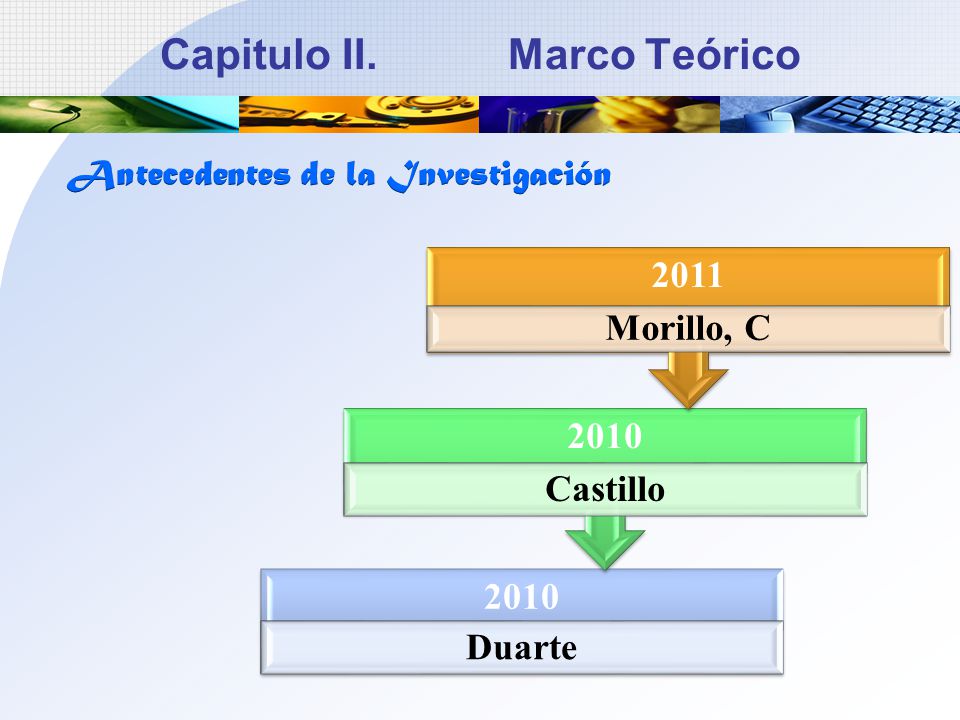 Capitulo II. Marco Teórico

Antecedentes de la Investigación

2011
Morillo, C

2010
Castillo

2010
Duarte